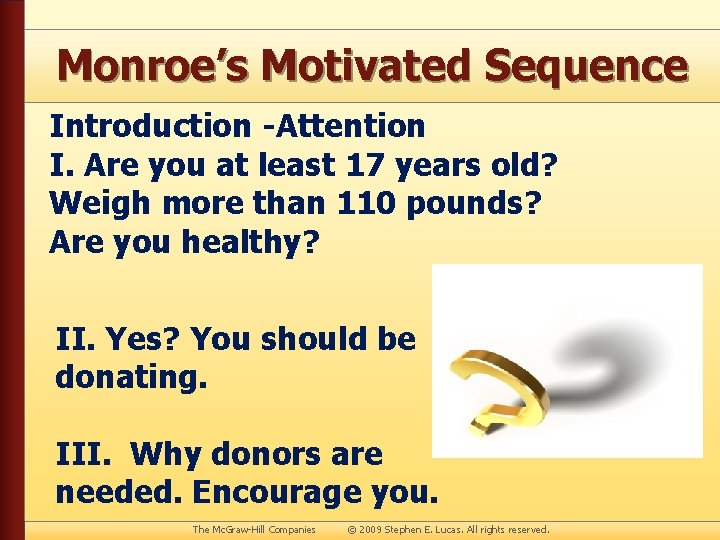 Monroe's Motivated Sequence

Introduction -Attention
I. Are you at least 17 years old? Weigh more than 110 pounds? Are you healthy?

II. Yes? You should be donating.

III.  Why donors are needed. Encourage you.

The McGraw-Hill Companies © 2009 Stephen E. Lucas. All rights reserved.